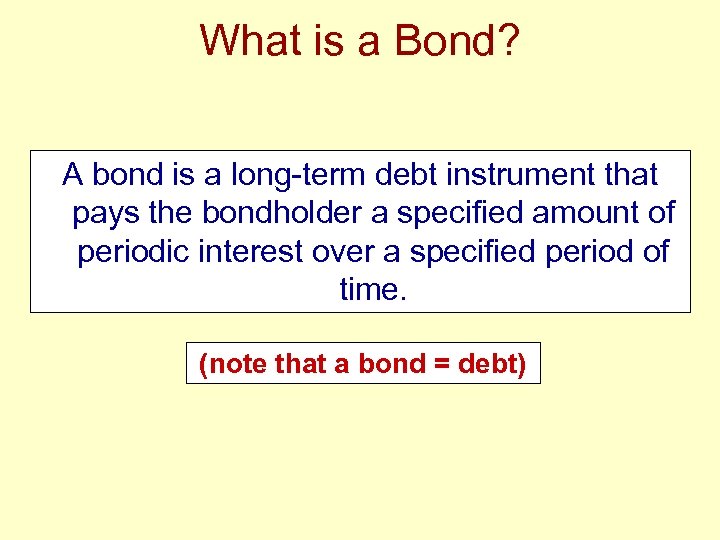 What is a Bond?

A bond is a long-term debt instrument that pays the bondholder a specified amount of periodic interest over a specified period of time.

(note that a bond = debt)